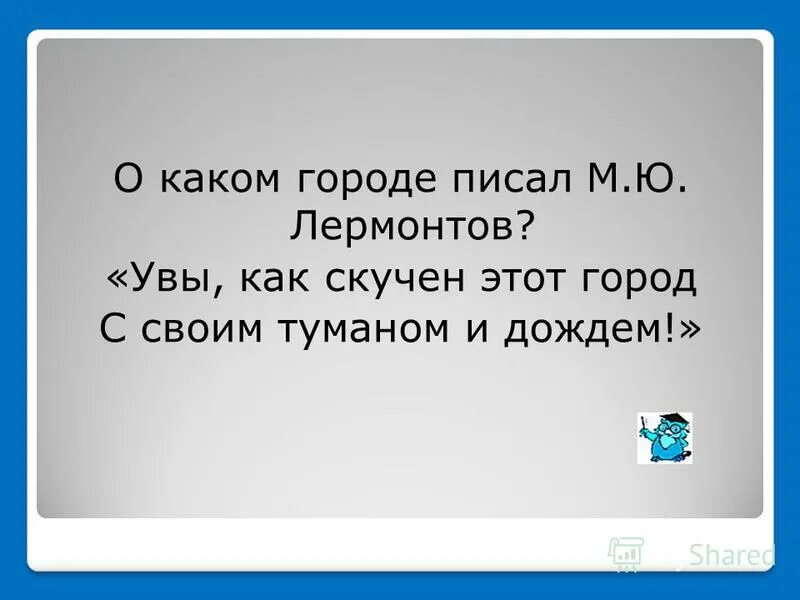 О каком городе писал М.Ю. Лермонтов?
«Увы, как скучен этот город
С своим туманом и дождем!»

Shared